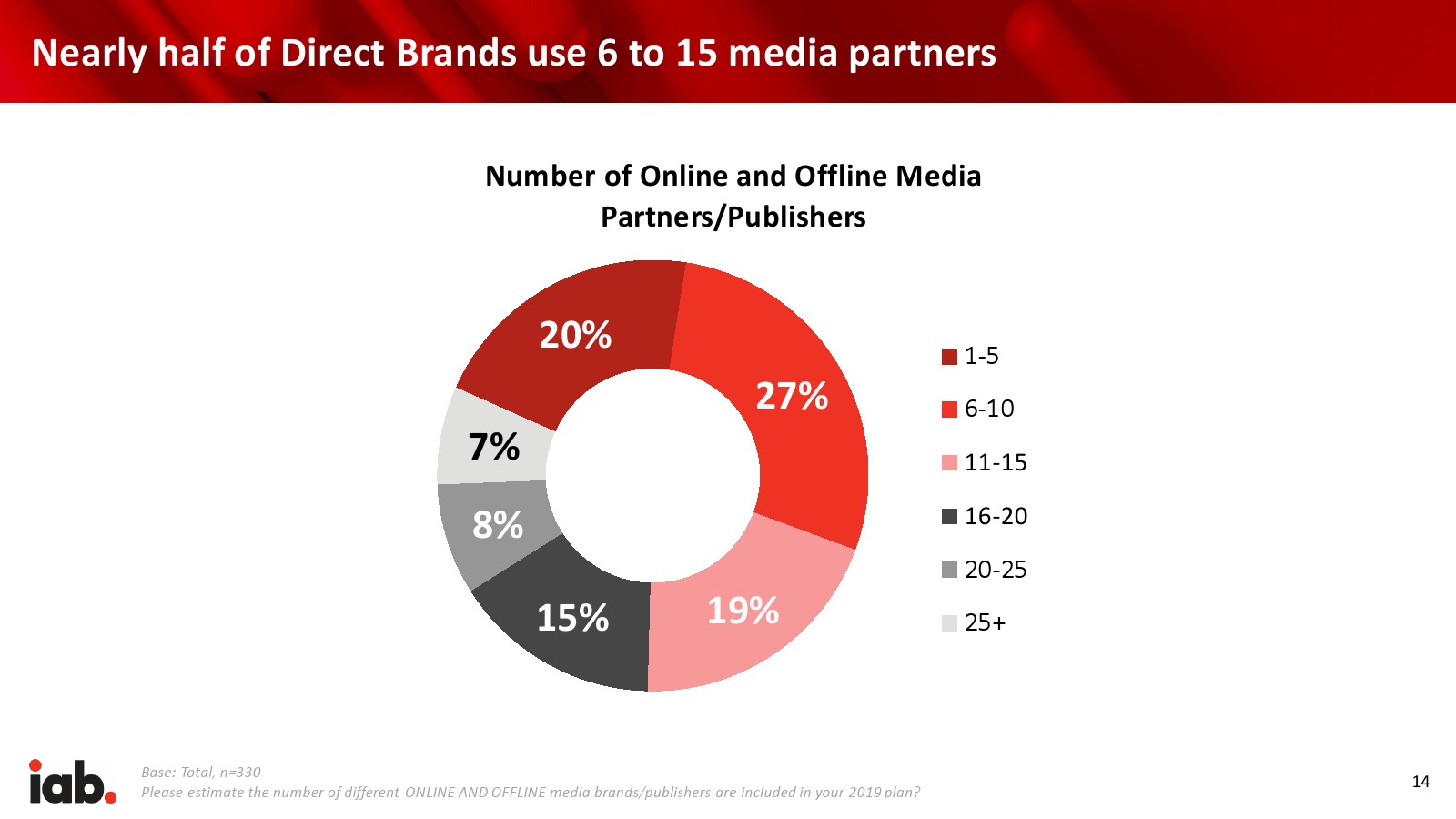 Nearly half of Direct Brands use 6 to 15 media partners

Number of Online and Offline Media Partners/Publishers

20%
27%
19%
15%
8%
7%

1-5
6-10
11-15
16-20
20-25
25+

iab.

Base: Total, n=330
Please estimate the number of different ONLINE AND OFFLINE media brands/publishers are included in your 2019 plan?

14